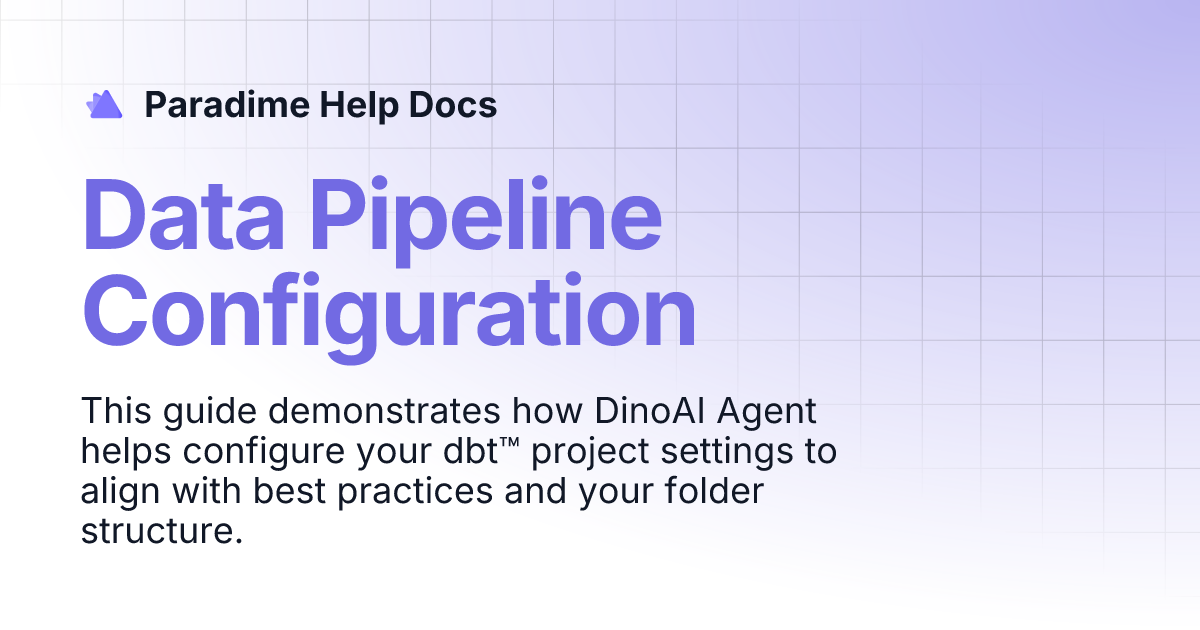 Paradime Help Docs

Data Pipeline Configuration

This guide demonstrates how DinoAI Agent helps configure your dbt™ project settings to align with best practices and your folder structure.